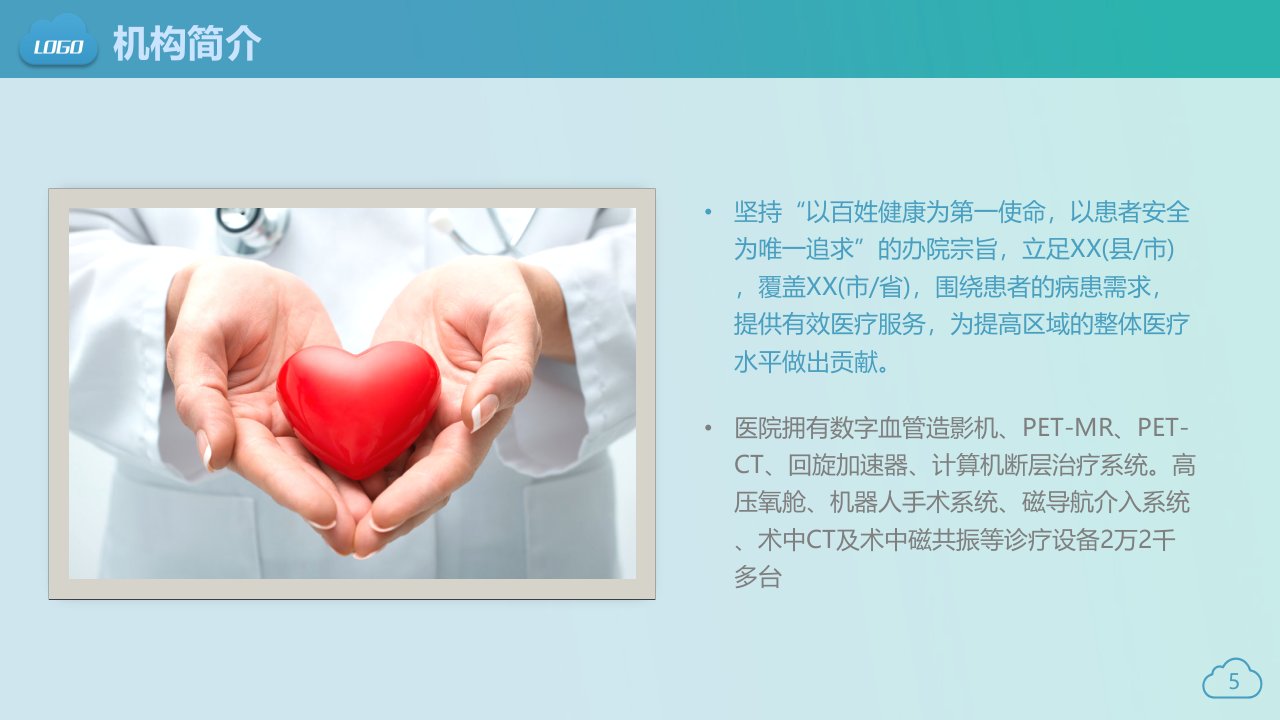 LOGO 机构简介

• 坚持“以百姓健康为第一使命，以患者安全为唯一追求”的办院宗旨，立足XX(县/市)，覆盖XX(市/省)，围绕患者的病患需求，提供有效医疗服务，为提高区域的整体医疗水平做出贡献。

• 医院拥有数字血管造影机、PET-MR、PET-CT、回旋加速器、计算机断层治疗系统。高压氧舱、机器人手术系统、磁导航介入系统、术中CT及术中磁共振等诊疗设备2万2千多台

5